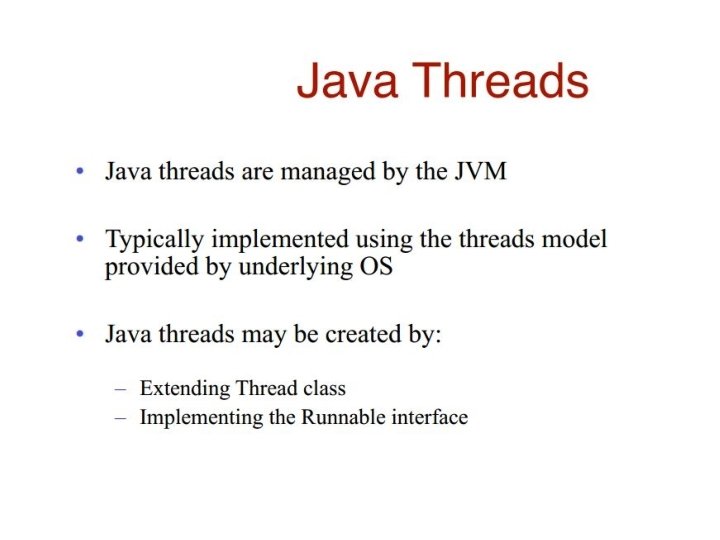 Java Threads

• Java threads are managed by the JVM

• Typically implemented using the threads model provided by underlying OS

• Java threads may be created by:

– Extending Thread class
– Implementing the Runnable interface